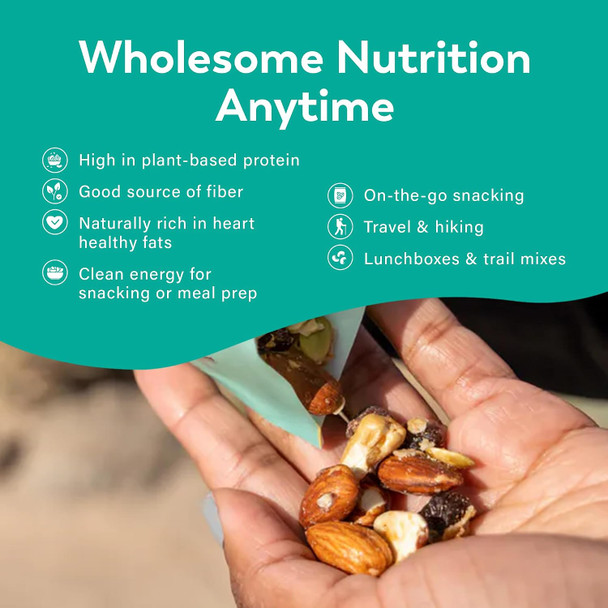 Wholesome Nutrition Anytime

High in plant-based protein

Good source of fiber

Naturally rich in heart healthy fats

Clean energy for snacking or meal prep

On-the-go snacking

Travel & hiking

Lunchboxes & trail mixes